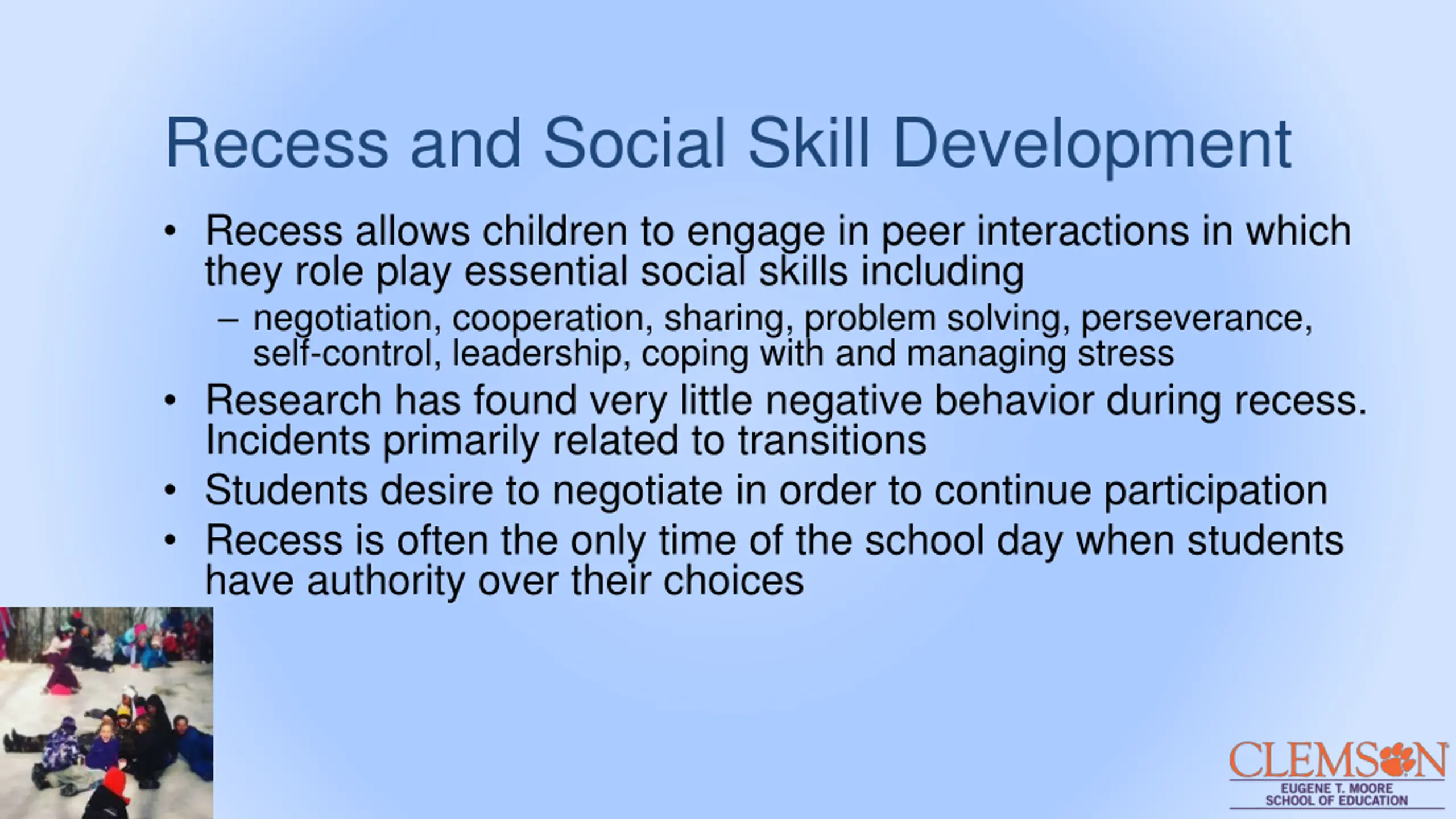 Recess and Social Skill Development

• Recess allows children to engage in peer interactions in which they role play essential social skills including
– negotiation, cooperation, sharing, problem solving, perseverance, self-control, leadership, coping with and managing stress
• Research has found very little negative behavior during recess. Incidents primarily related to transitions
• Students desire to negotiate in order to continue participation
• Recess is often the only time of the school day when students have authority over their choices

CLEMSON
EUGENE T. MOORE
SCHOOL OF EDUCATION